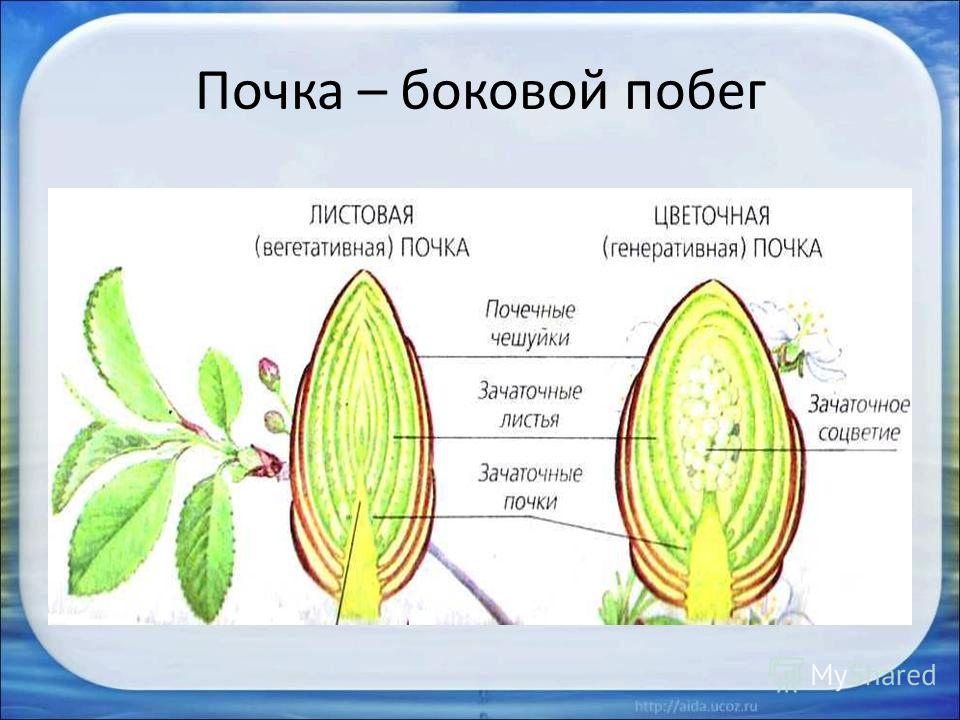 Почка – боковой побег

ЛИСТОВАЯ (вегетативная) ПОЧКА

ЦВЕТОЧНАЯ (генеративная) ПОЧКА

Почечные чешуйки

Зачаточные листья

Зачаточные почки

Зачаточное соцветие

MyShared

http://aida.ucoz.ru